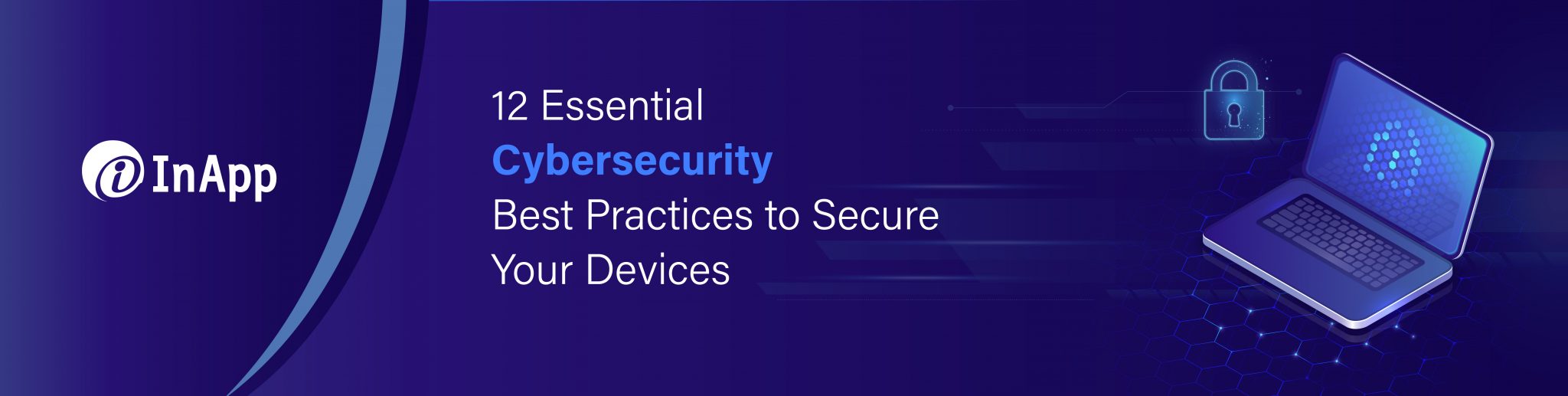 InApp

12 Essential
Cybersecurity
Best Practices to Secure
Your Devices